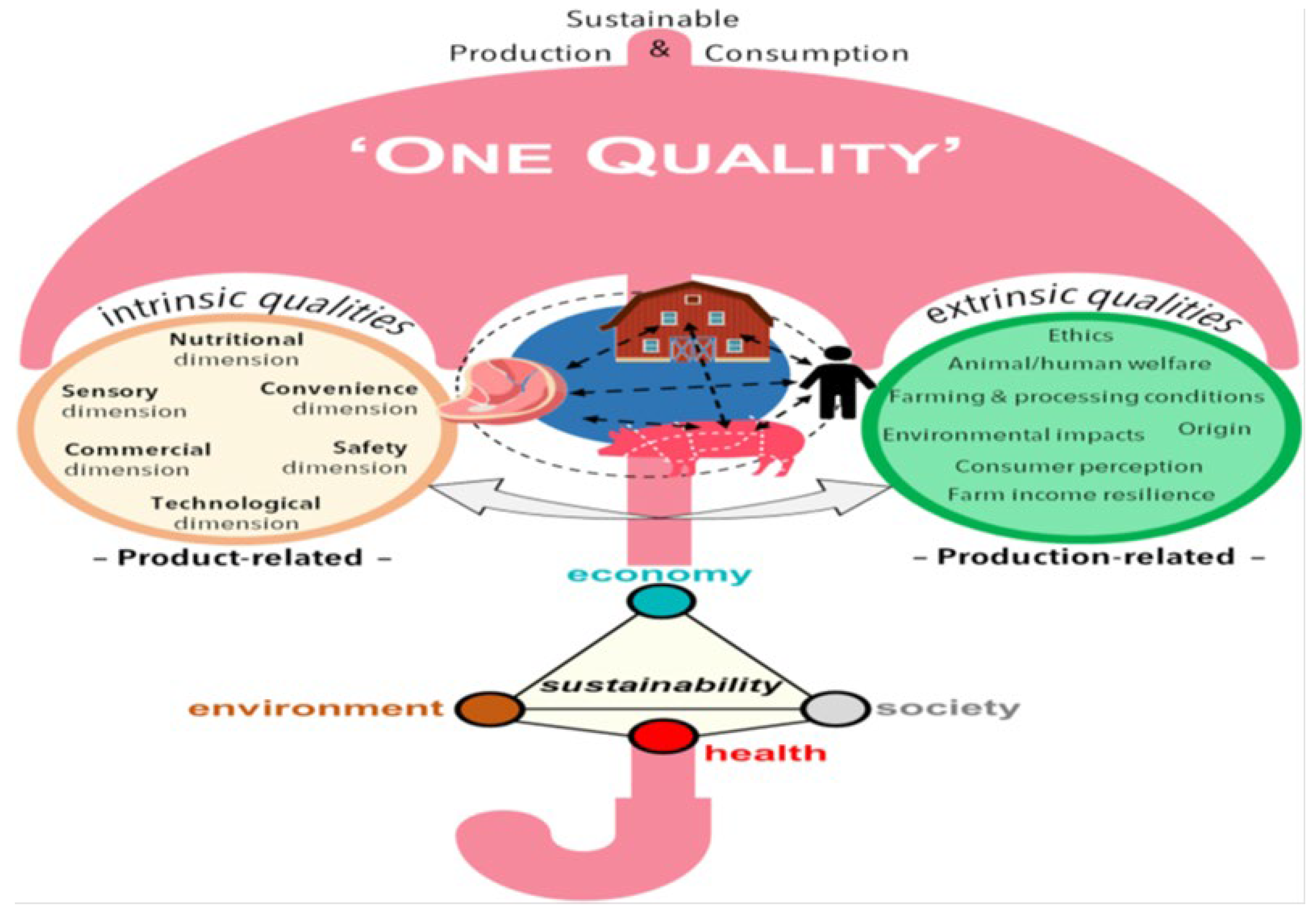 Sustainable
Production & Consumption

'ONE QUALITY'

intrinsic qualities

Nutritional dimension
Sensory dimension
Convenience dimension
Commercial dimension
Safety dimension
Technological dimension

– Product-related –

extrinsic qualities

Ethics
Animal/human welfare
Farming & processing conditions
Environmental impacts
Origin
Consumer perception
Farm income resilience

– Production-related –

economy
sustainability
environment
society
health